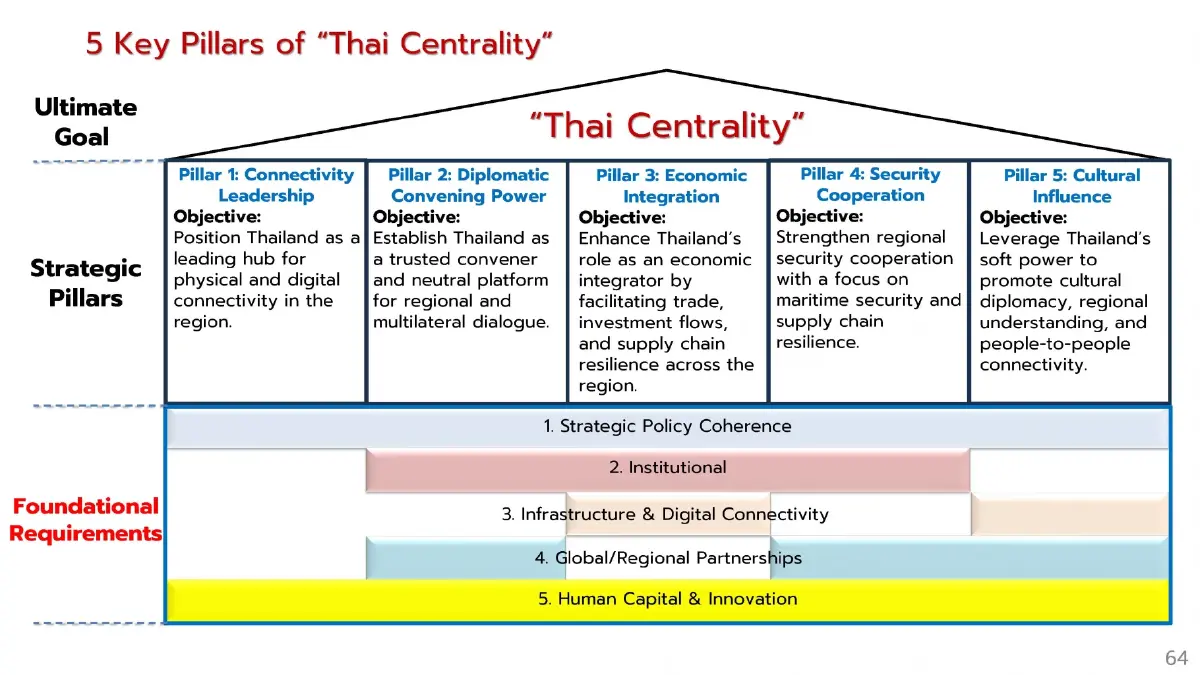 5 Key Pillars of "Thai Centrality"

Ultimate Goal

"Thai Centrality"

Strategic Pillars

Pillar 1: Connectivity Leadership
Objective:
Position Thailand as a leading hub for physical and digital connectivity in the region.

Pillar 2: Diplomatic Convening Power
Objective:
Establish Thailand as a trusted convener and neutral platform for regional and multilateral dialogue.

Pillar 3: Economic Integration
Objective:
Enhance Thailand's role as an economic integrator by facilitating trade, investment flows, and supply chain resilience across the region.

Pillar 4: Security Cooperation
Objective:
Strengthen regional security cooperation with a focus on maritime security and supply chain resilience.

Pillar 5: Cultural Influence
Objective:
Leverage Thailand's soft power to promote cultural diplomacy, regional understanding, and people-to-people connectivity.

Foundational Requirements

1. Strategic Policy Coherence

2. Institutional

3. Infrastructure & Digital Connectivity

4. Global/Regional Partnerships

5. Human Capital & Innovation

64